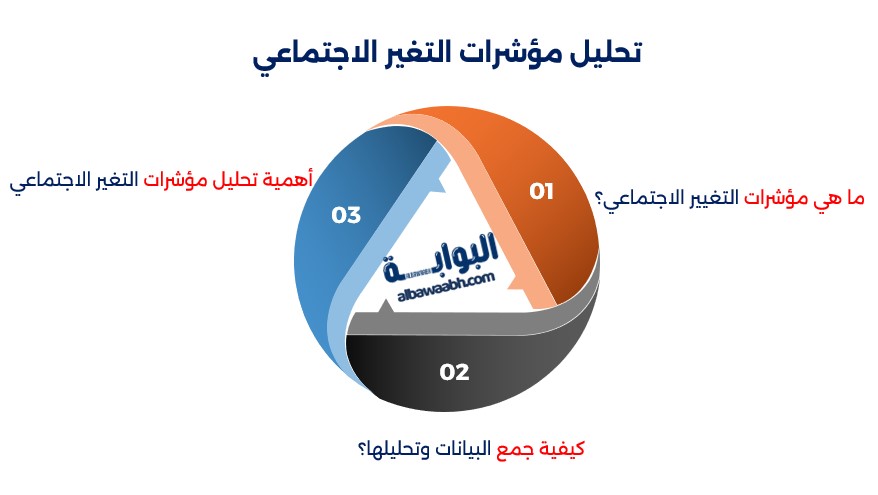 تحليل مؤشرات التغير الاجتماعي

01

ما هي مؤشرات التغيير الاجتماعي؟

02

كيفية جمع البيانات وتحليلها؟

03

أهمية تحليل مؤشرات التغير الاجتماعي

البوابة
albawaabh.com